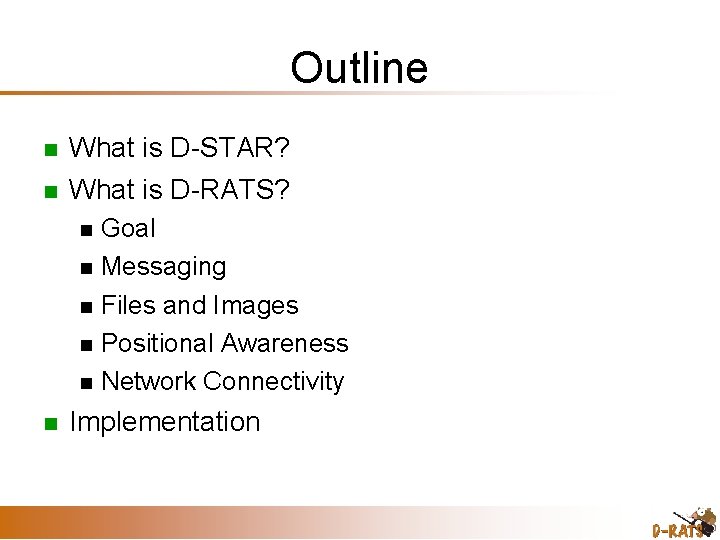 Outline

What is D-STAR?
What is D-RATS?
Goal
Messaging
Files and Images
Positional Awareness
Network Connectivity
Implementation

D-RATS